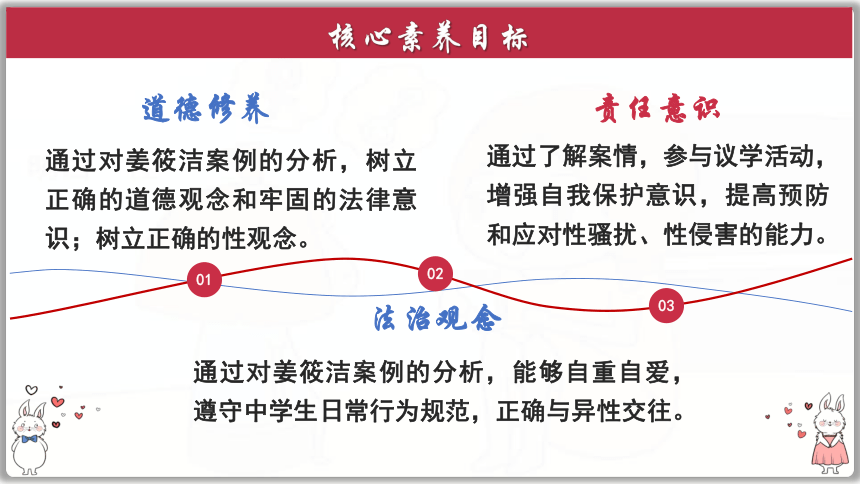 核心素养目标

道德修养

通过对姜筱洁案例的分析，树立正确的道德观念和牢固的法律意识；树立正确的性观念。

责任意识

通过了解案情，参与议学活动，增强自我保护意识，提高预防和应对性骚扰、性侵害的能力。

01

02

03

法治观念

通过对姜筱洁案例的分析，能够自重自爱，遵守中学生日常行为规范，正确与异性交往。